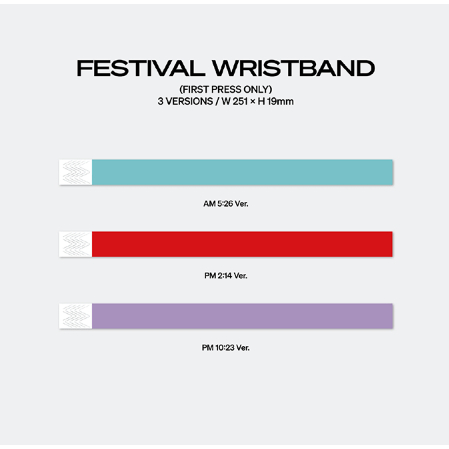 FESTIVAL WRISTBAND

(FIRST PRESS ONLY)
3 VERSIONS / W 251 × H 19mm

AM 5:26 Ver.

PM 2:14 Ver.

PM 10:23 Ver.